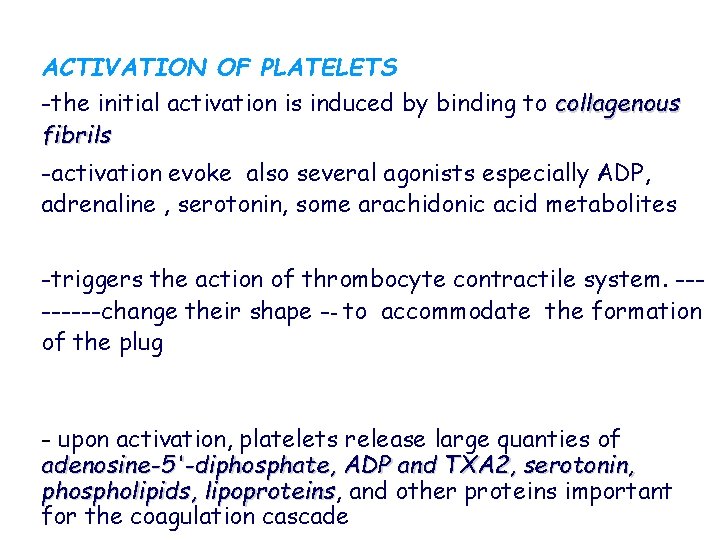 ACTIVATION OF PLATELETS

-the initial activation is induced by binding to collagenous fibrils

-activation evoke also several agonists especially ADP, adrenaline , serotonin, some arachidonic acid metabolites

-triggers the action of thrombocyte contractile system. ---------change their shape -- to accommodate the formation of the plug

- upon activation, platelets release large quanties of adenosine-5'-diphosphate, ADP and TXA2, serotonin, phospholipids, lipoproteins, and other proteins important for the coagulation cascade